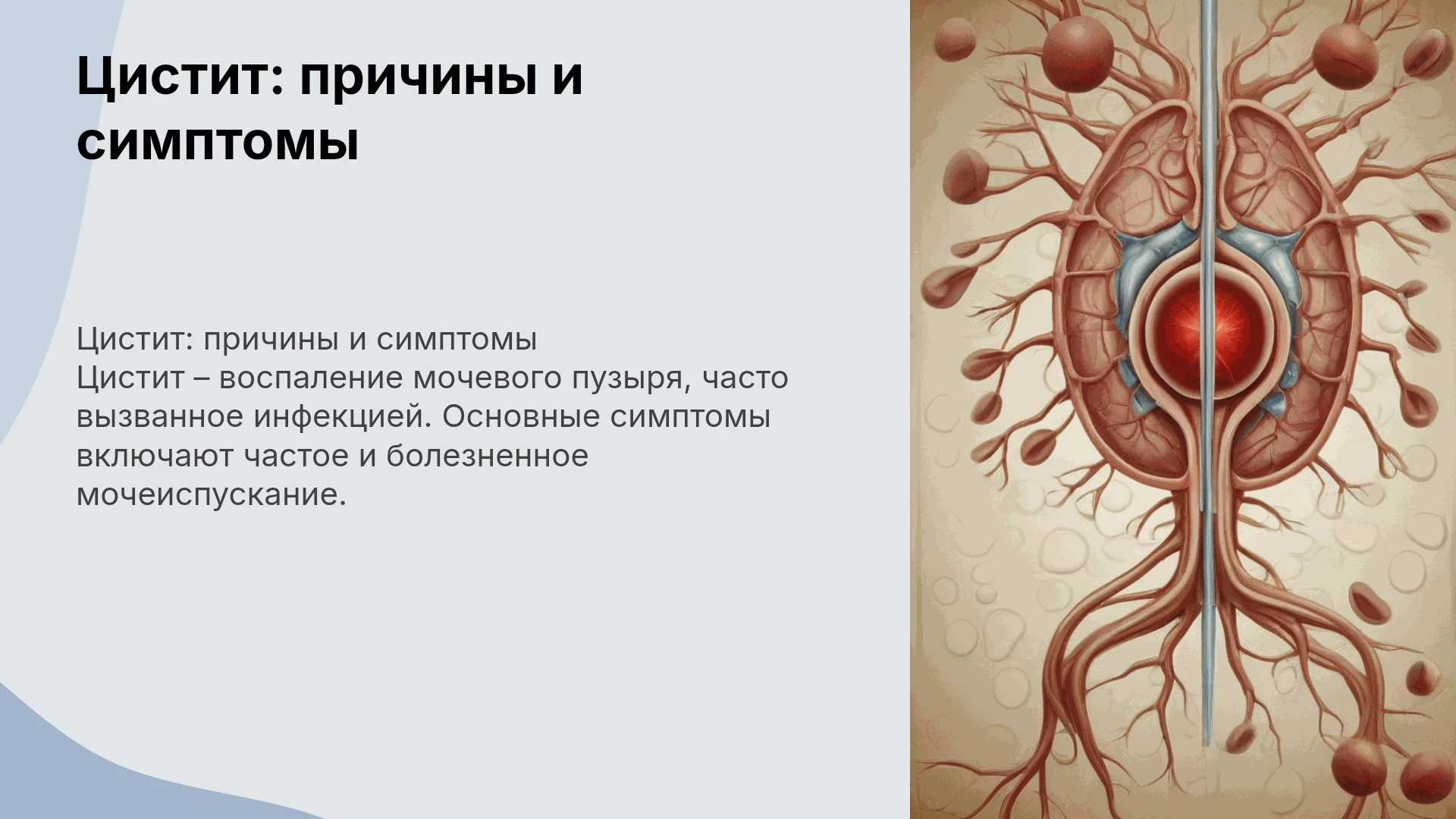 Цистит: причины и симптомы

Цистит: причины и симптомы
Цистит – воспаление мочевого пузыря, часто вызванное инфекцией. Основные симптомы включают частое и болезненное мочеиспускание.